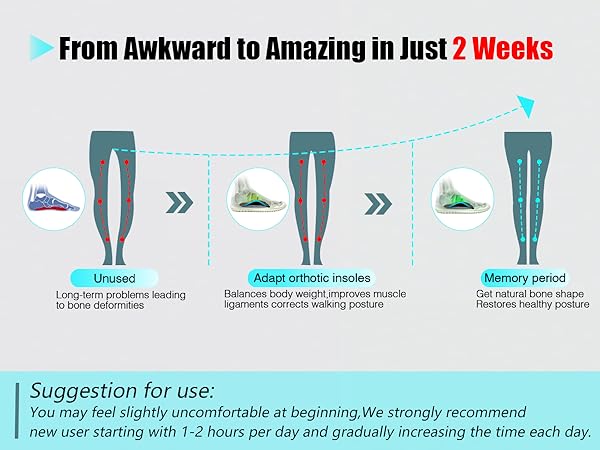 From Awkward to Amazing in Just 2 Weeks

Unused
Long-term problems leading to bone deformities

Adapt orthotic insoles
Balances body weight,improves muscle ligaments corrects walking posture

Memory period
Get natural bone shape
Restores healthy posture

Suggestion for use:
You may feel slightly uncomfortable at beginning,We strongly recommend new user starting with 1-2 hours per day and gradually increasing the time each day.